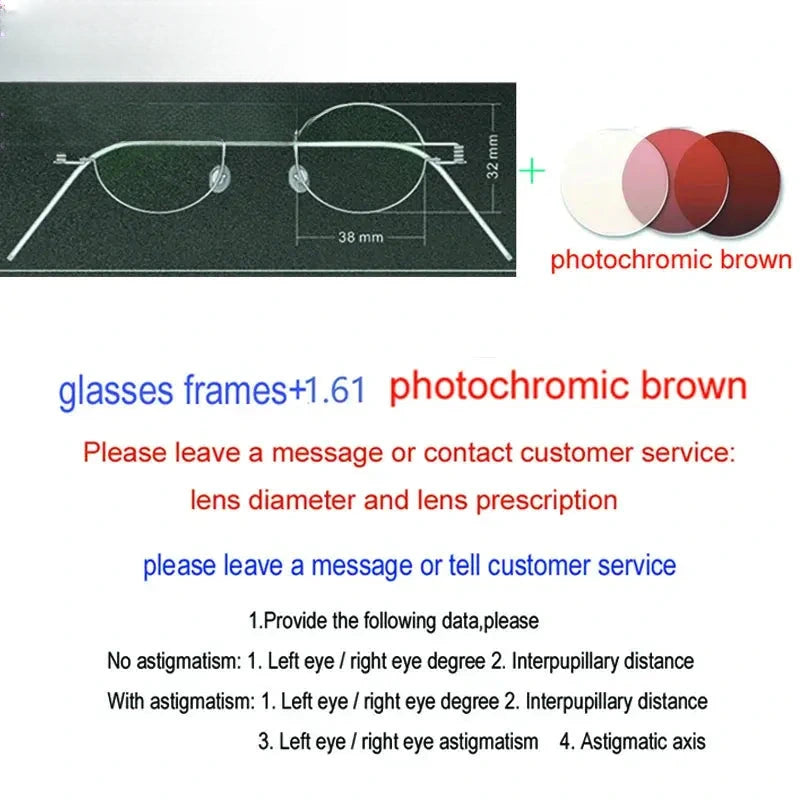 32 mm

38 mm

+

photochromic brown

glasses frames+1.61 photochromic brown

Please leave a message or contact customer service:

lens diameter and lens prescription

please leave a message or tell customer service

1.Provide the following data,please

No astigmatism: 1. Left eye / right eye degree 2. Interpupillary distance

With astigmatism: 1. Left eye / right eye degree 2. Interpupillary distance

3. Left eye / right eye astigmatism 4. Astigmatic axis